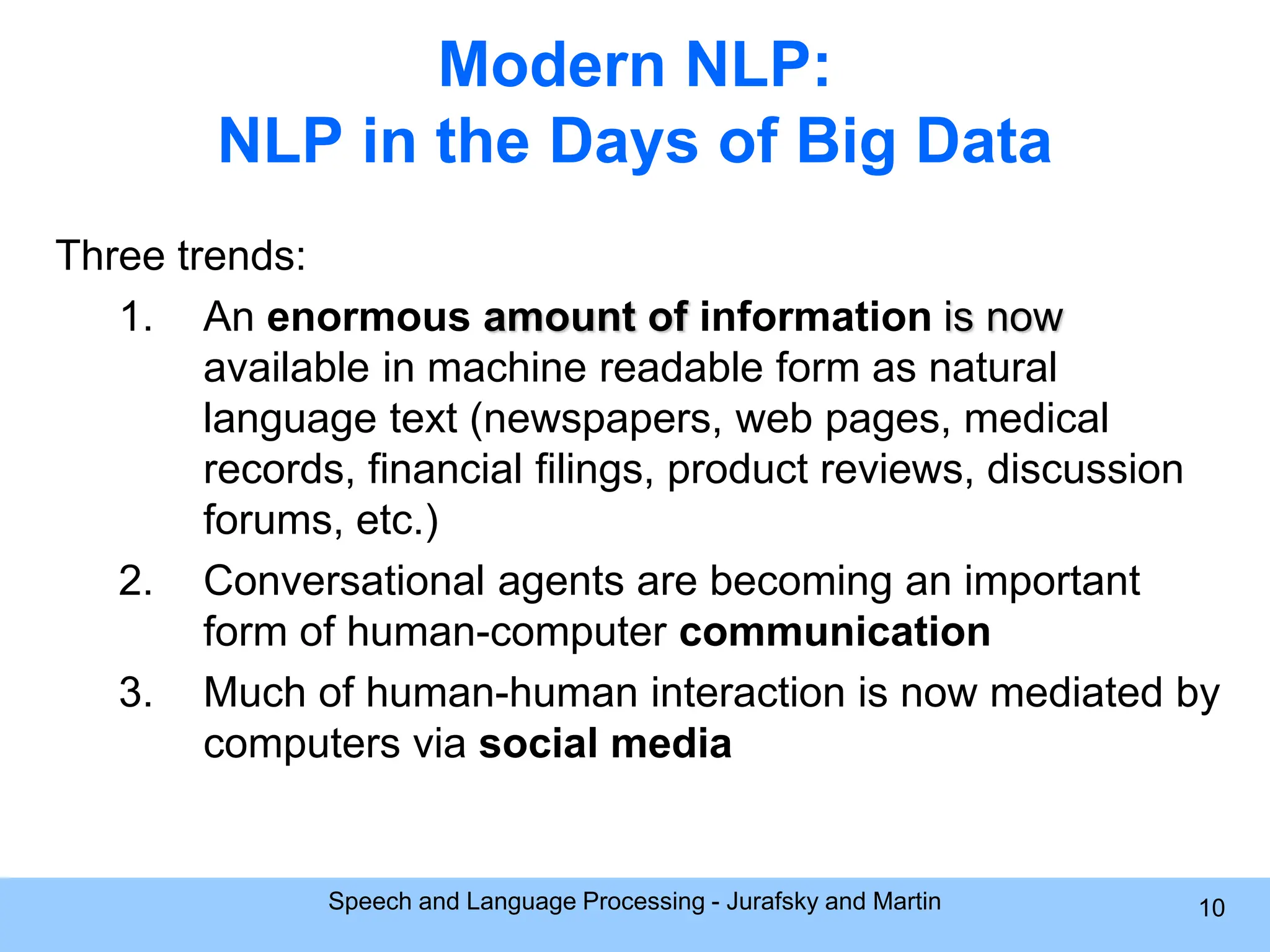 Modern NLP:
NLP in the Days of Big Data

Three trends:

1. An enormous amount of information is now available in machine readable form as natural language text (newspapers, web pages, medical records, financial filings, product reviews, discussion forums, etc.)

2. Conversational agents are becoming an important form of human-computer communication

3. Much of human-human interaction is now mediated by computers via social media

Speech and Language Processing - Jurafsky and Martin

10